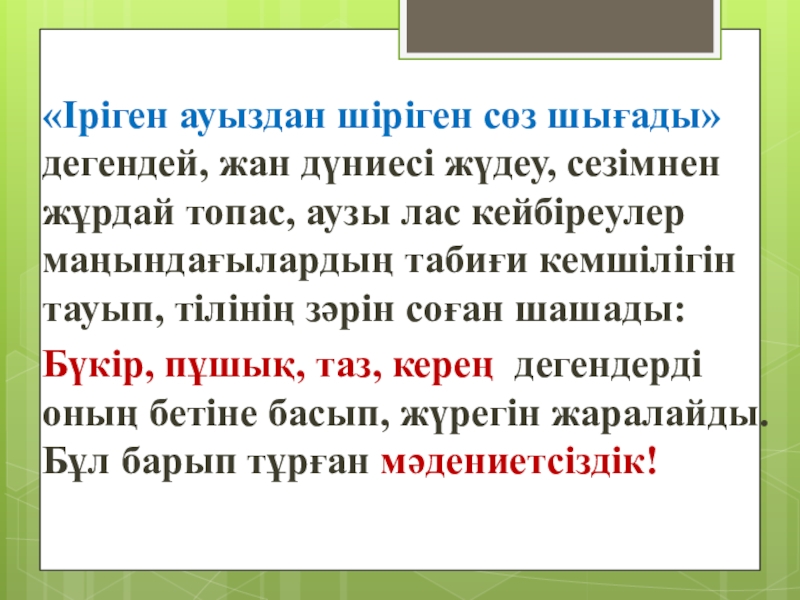 «Іріген ауыздан шіріген сөз шығады» дегендей, жан дүниесі жүдеу, сезімнен жұрдай топас, аузы лас кейбіреулер маңындағылардың табиғи кемшілігін тауып, тілінің зәрін соған шашады:

Бүкір, пұшық, таз, керең дегендерді оның бетіне басып, жүрегін жаралайды. Бұл барып тұрған мәдениетсіздік!